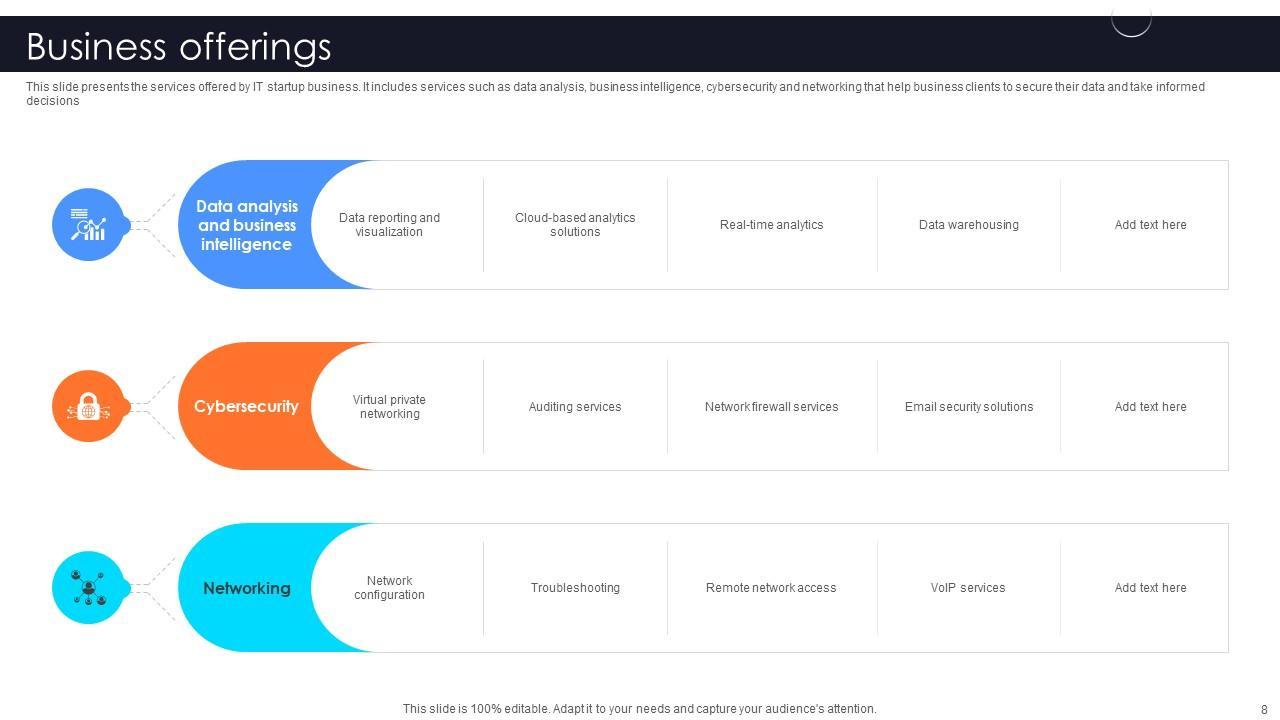 Business offerings

This slide presents the services offered by IT startup business. It includes services such as data analysis, business intelligence, cybersecurity and networking that help business clients to secure their data and take informed decisions

Data analysis and business intelligence

Data reporting and visualization

Cloud-based analytics solutions

Real-time analytics

Data warehousing

Add text here

Cybersecurity

Virtual private networking

Auditing services

Network firewall services

Email security solutions

Add text here

Networking

Network configuration

Troubleshooting

Remote network access

VoIP services

Add text here

This slide is 100% editable. Adapt it to your needs and capture your audience's attention.

8